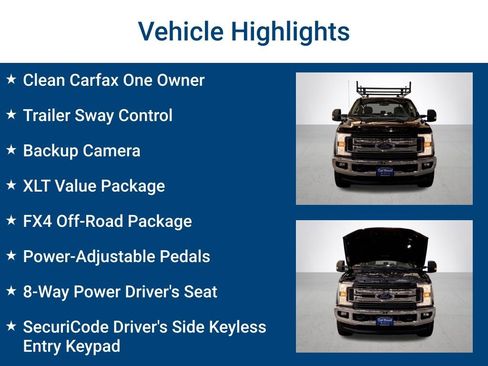 Vehicle Highlights

★ Clean Carfax One Owner

★ Trailer Sway Control

★ Backup Camera

★ XLT Value Package

★ FX4 Off-Road Package

★ Power-Adjustable Pedals

★ 8-Way Power Driver's Seat

★ SecuriCode Driver's Side Keyless Entry Keypad